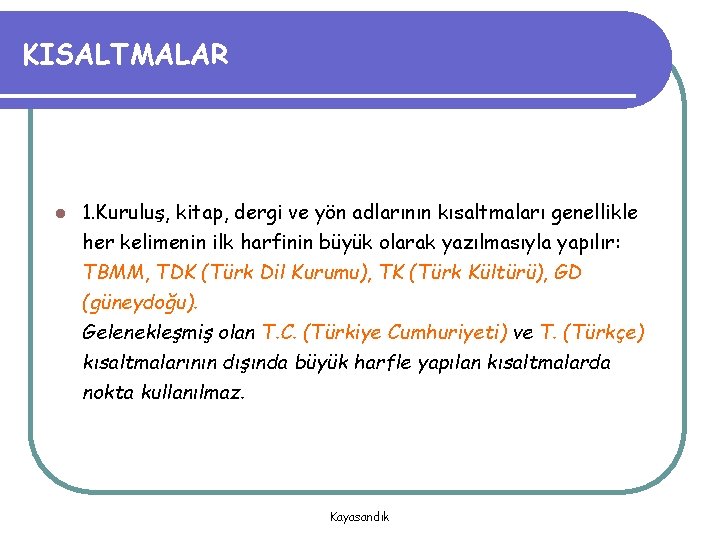 KISALTMALAR

1.Kuruluş, kitap, dergi ve yön adlarının kısaltmaları genellikle her kelimenin ilk harfinin büyük olarak yazılmasıyla yapılır: TBMM, TDK (Türk Dil Kurumu), TK (Türk Kültürü), GD (güneydoğu).
Gelenekleşmiş olan T.C. (Türkiye Cumhuriyeti) ve T. (Türkçe) kısaltmalarının dışında büyük harfle yapılan kısaltmalarda nokta kullanılmaz.

Kayasandık